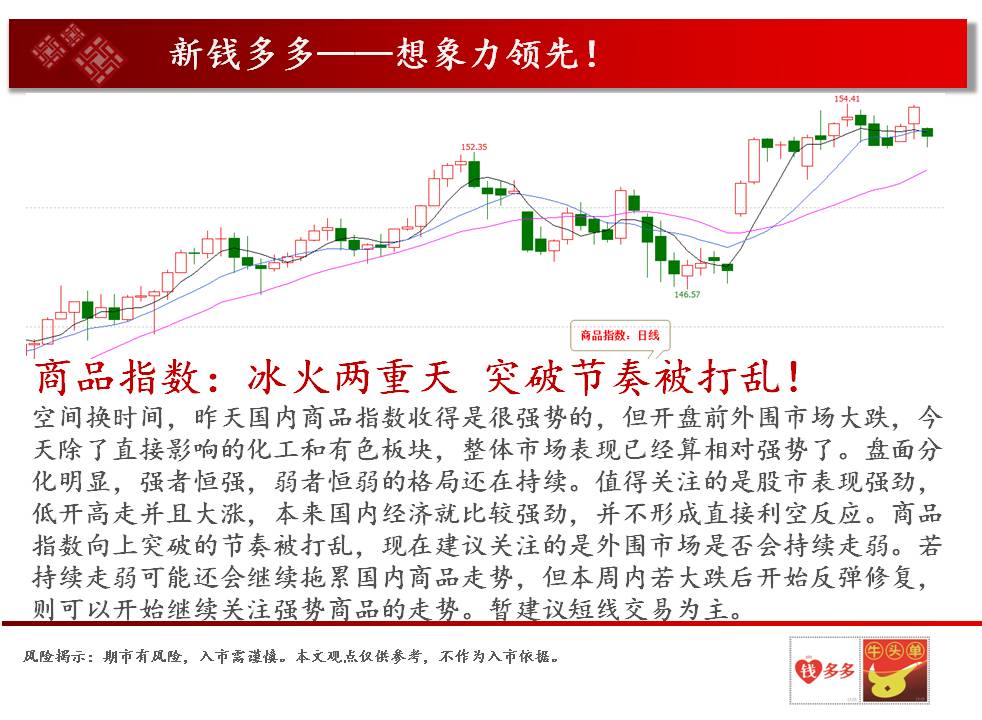 新钱多多——想象力领先！

154.41

152.35

146.57

商品指数：日线

商品指数：冰火两重天 突破节奏被打乱！

空间换时间，昨天国内商品指数收得是很强势的，但开盘前外围市场大跌，今天除了直接影响的化工和有色板块，整体市场表现已经算相对强势了。盘面分化明显，强者恒强，弱者恒弱的格局还在持续。值得关注的是股市表现强劲，低开高走并且大涨，本来国内经济就比较强劲，并不形成直接利空反应。商品指数向上突破的节奏被打乱，现在建议关注的是外围市场是否会持续走弱。若持续走弱可能还会继续拖累国内商品走势，但本周内若大跌后开始反弹修复，则可以开始继续关注强势商品的走势。暂建议短线交易为主。

风险揭示：期市有风险，入市需谨慎。本文观点仅供参考，不作为入市依据。

钱多多

牛头单